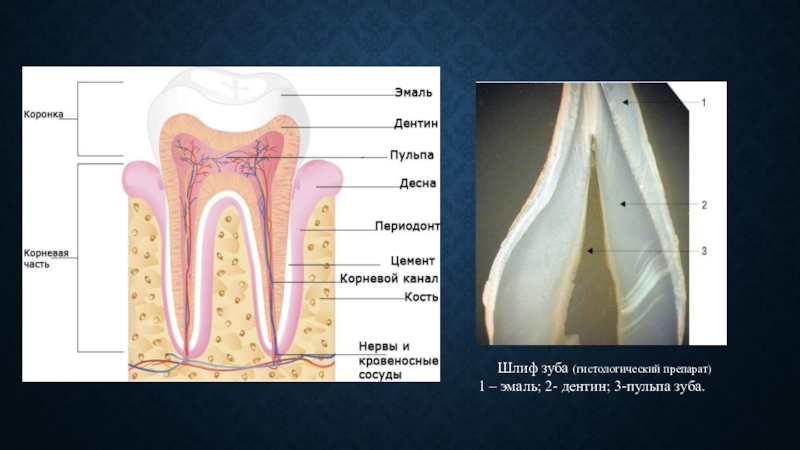 Коронка

Корневая часть

Эмаль
Дентин
Пульпа
Десна
Периодонт
Цемент
Корневой канал
Кость
Нервы и кровеносные сосуды

1
2
3

Шлиф зуба (гистологический препарат)
1 – эмаль; 2- дентин; 3-пульпа зуба.